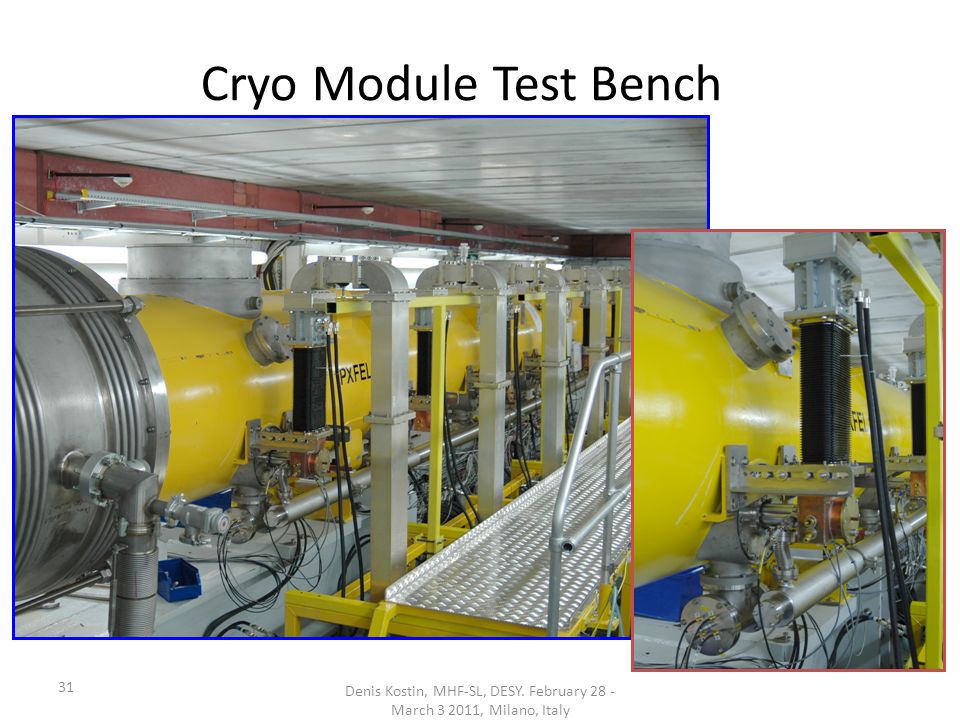 Cryo Module Test Bench

PXFEL

XFEL

31

Denis Kostin, MHF-SL, DESY. February 28 - March 3 2011, Milano, Italy